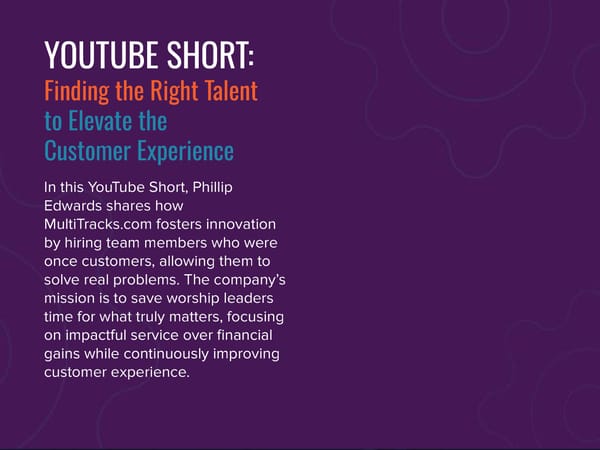 YOUTUBE SHORT:
Finding the Right Talent to Elevate the Customer Experience

In this YouTube Short, Phillip Edwards shares how MultiTracks.com fosters innovation by hiring team members who were once customers, allowing them to solve real problems. The company's mission is to save worship leaders time for what truly matters, focusing on impactful service over financial gains while continuously improving customer experience.